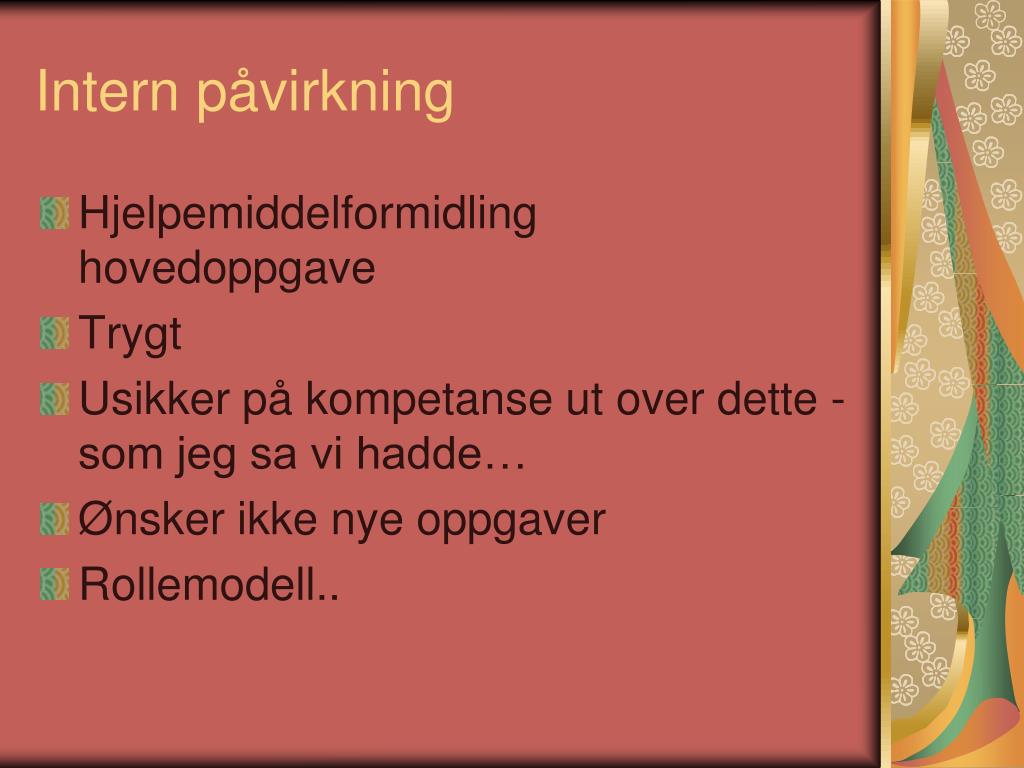 Intern påvirkning

Hjelpemiddelformidling hovedoppgave

Trygt

Usikker på kompetanse ut over dette - som jeg sa vi hadde…

Ønsker ikke nye oppgaver

Rollemodell..